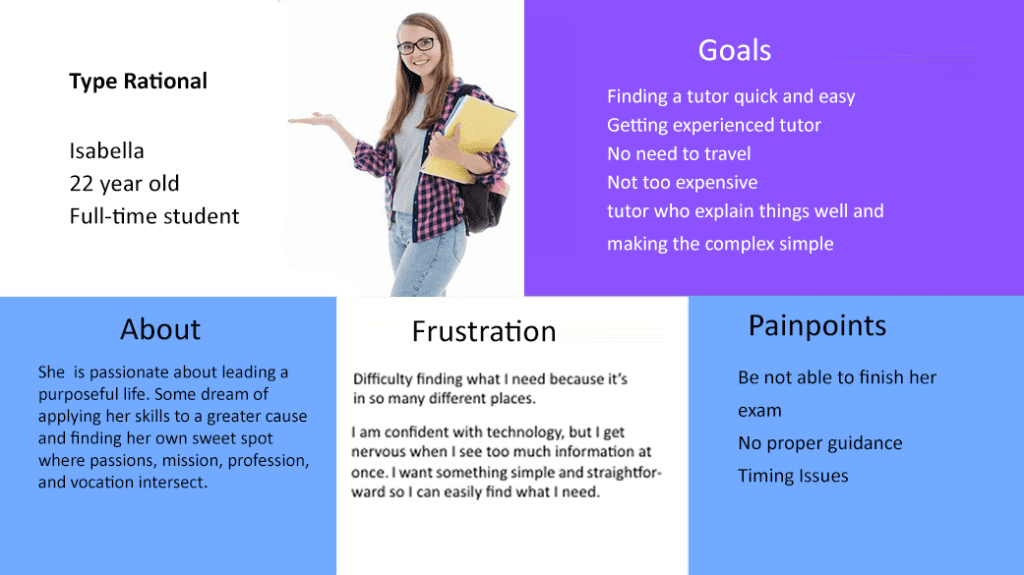 Type Rational

Isabella
22 year old
Full-time student

Goals

Finding a tutor quick and easy
Getting experienced tutor
No need to travel
Not too expensive
tutor who explain things well and making the complex simple

About

She is passionate about leading a purposeful life. Some dream of applying her skills to a greater cause and finding her own sweet spot where passions, mission, profession, and vocation intersect.

Frustration

Difficulty finding what I need because it's in so many different places.

I am confident with technology, but I get nervous when I see too much information at once. I want something simple and straightforward so I can easily find what I need.

Painpoints

Be not able to finish her exam
No proper guidance
Timing Issues